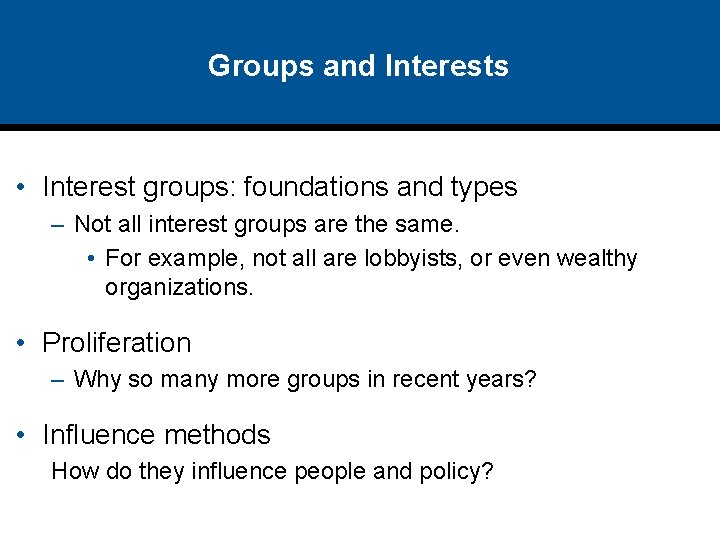 Groups and Interests

• Interest groups: foundations and types
– Not all interest groups are the same.
• For example, not all are lobbyists, or even wealthy organizations.

• Proliferation
– Why so many more groups in recent years?

• Influence methods
How do they influence people and policy?